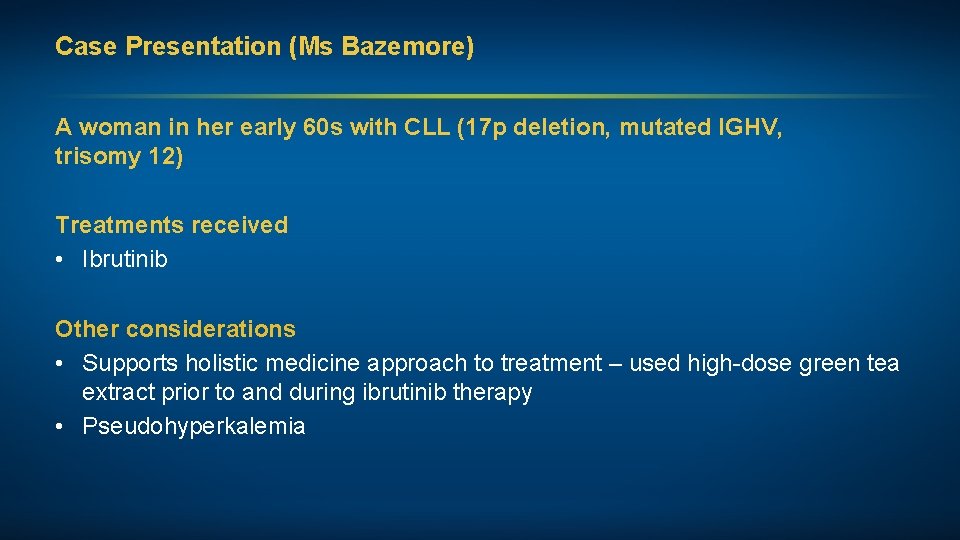 Case Presentation (Ms Bazemore)

A woman in her early 60s with CLL (17p deletion, mutated IGHV, trisomy 12)

Treatments received
• Ibrutinib

Other considerations
• Supports holistic medicine approach to treatment – used high-dose green tea extract prior to and during ibrutinib therapy
• Pseudohyperkalemia